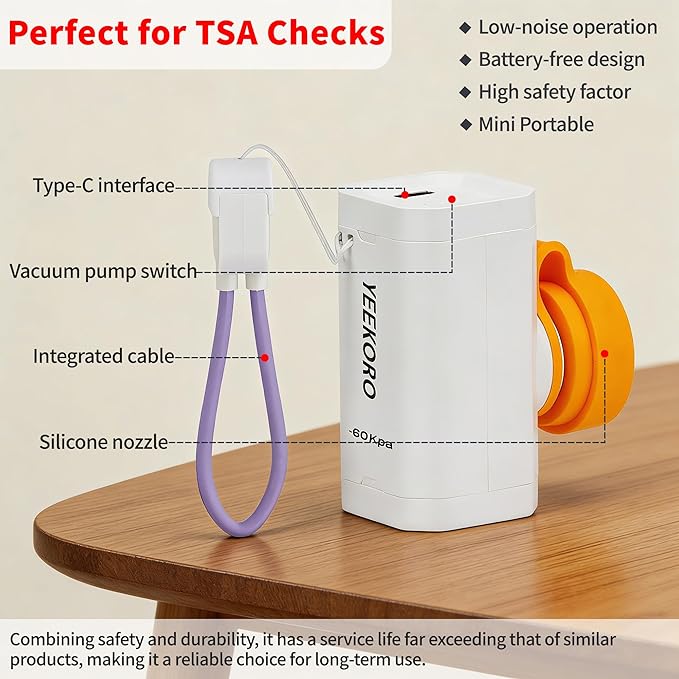 Perfect for TSA Checks

◆ Low-noise operation
◆ Battery-free design
◆ High safety factor
◆ Mini Portable

Type-C interface

Vacuum pump switch

Integrated cable

Silicone nozzle

YEEKORO

-60Kpa

Combining safety and durability, it has a service life far exceeding that of similar products, making it a reliable choice for long-term use.